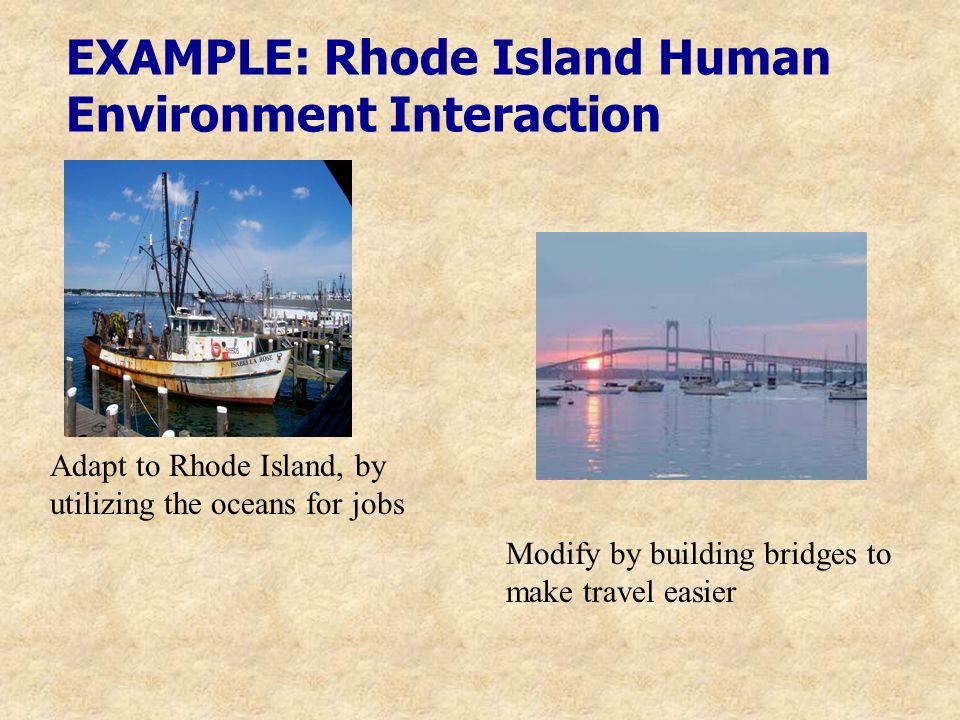 EXAMPLE: Rhode Island Human Environment Interaction

ISABELLA ROSE

Adapt to Rhode Island, by utilizing the oceans for jobs

Modify by building bridges to make travel easier